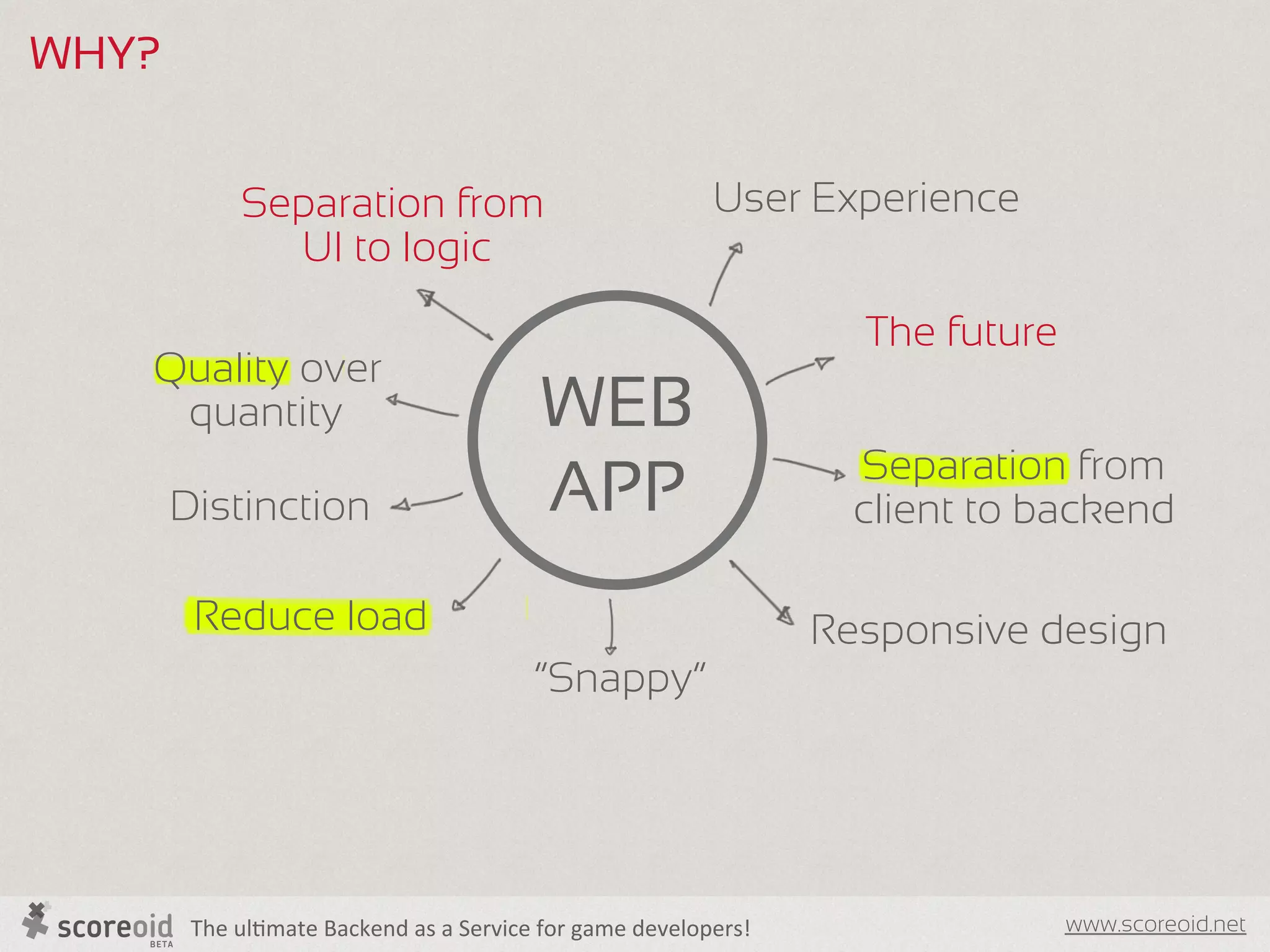 WHY?

Separation from UI to logic

User Experience

The future

Quality over quantity

WEB APP

Separation from client to backend

Distinction

Reduce load

Responsive design

"Snappy"

scoreoid BETA The ultimate Backend as a Service for game developers! www.scoreoid.net